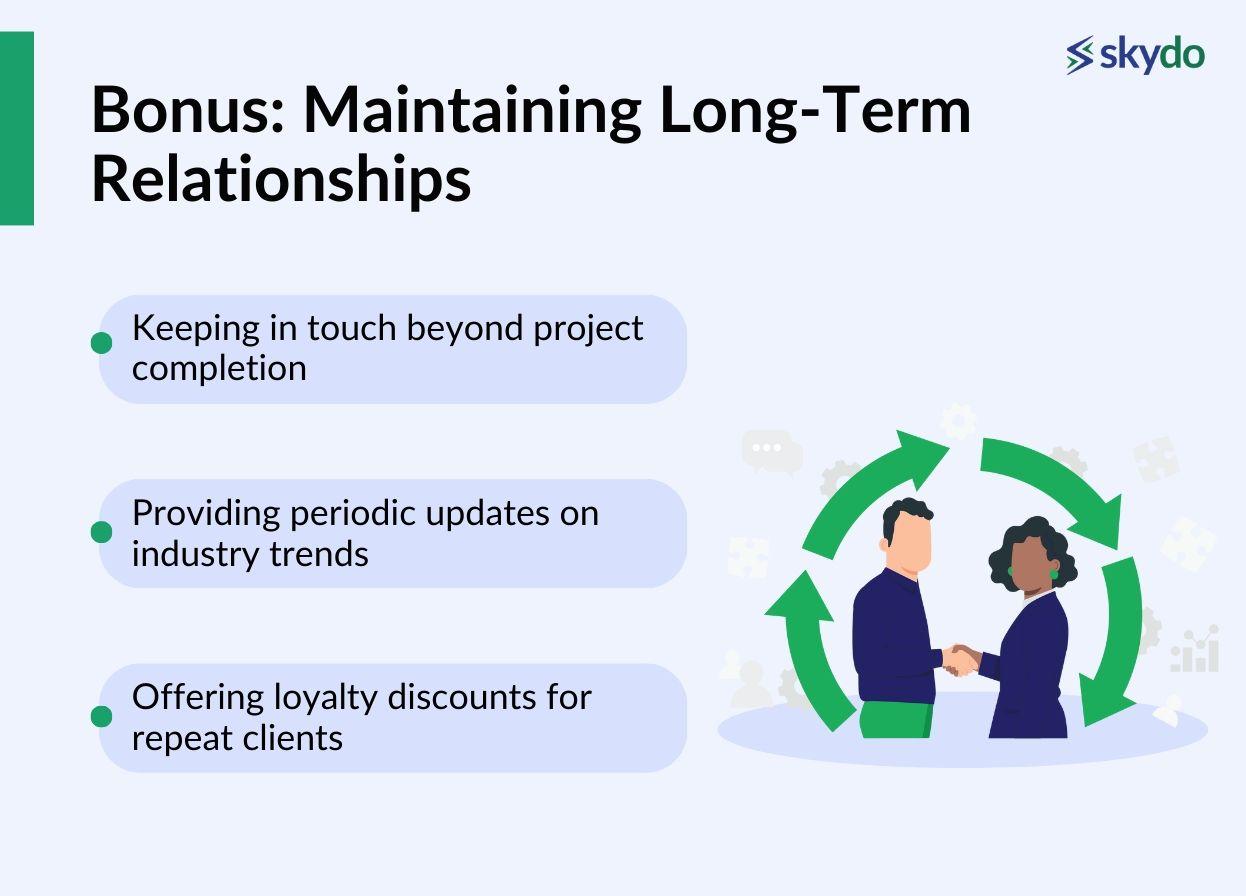 skydo

Bonus: Maintaining Long-Term Relationships

Keeping in touch beyond project completion

Providing periodic updates on industry trends

Offering loyalty discounts for repeat clients